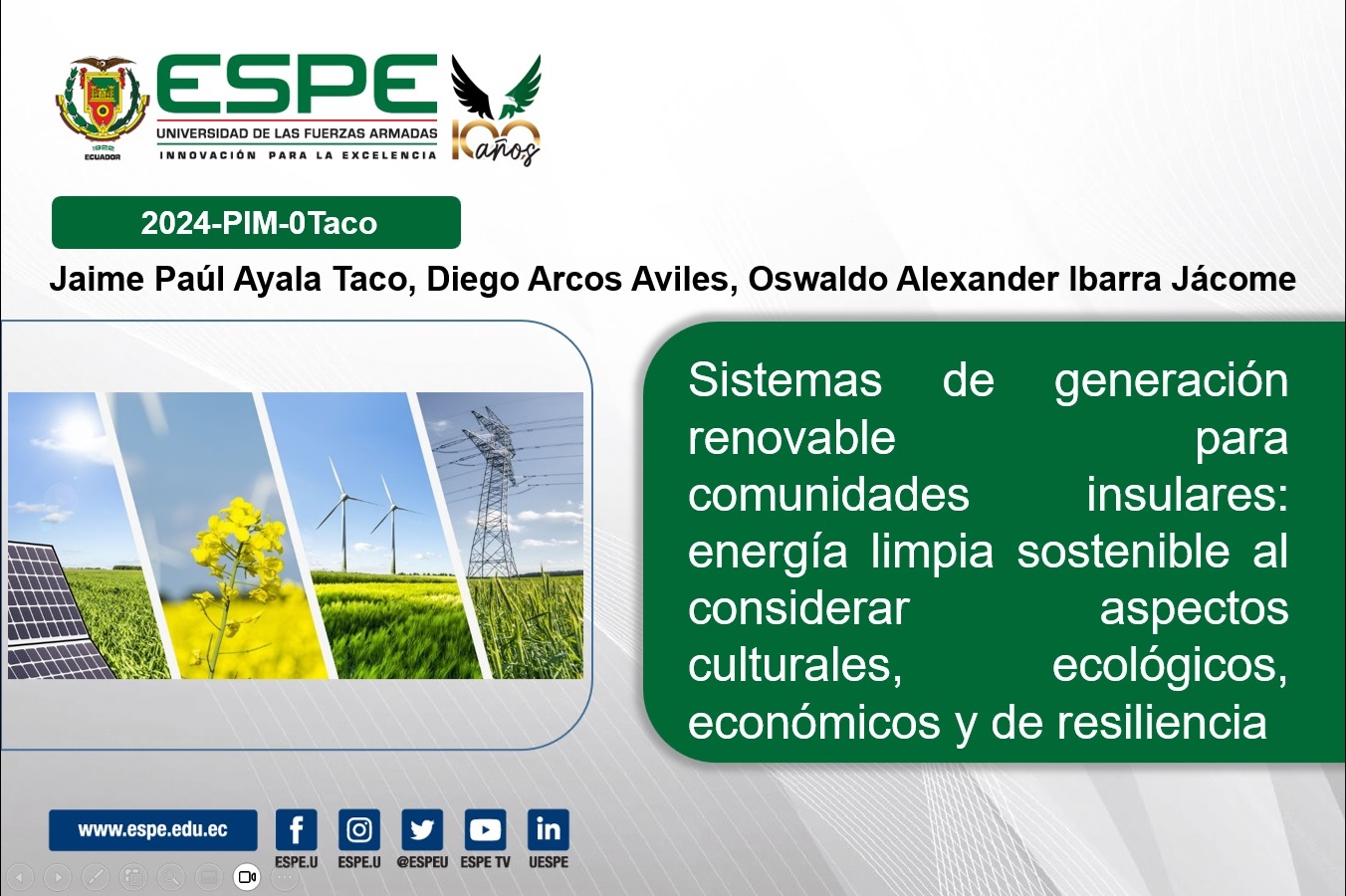 1922
ECUADOR
ESPE
UNIVERSIDAD DE LAS FUERZAS ARMADAS
INNOVACIÓN PARA LA EXCELENCIA
100 años

2024-PIM-0Taco

Jaime Paúl Ayala Taco, Diego Arcos Aviles, Oswaldo Alexander Ibarra Jácome

Sistemas de generación renovable para comunidades insulares: energía limpia sostenible al considerar aspectos culturales, ecológicos, económicos y de resiliencia

www.espe.edu.ec

ESPE.U ESPE.U @ESPEU ESPE TV UESPE